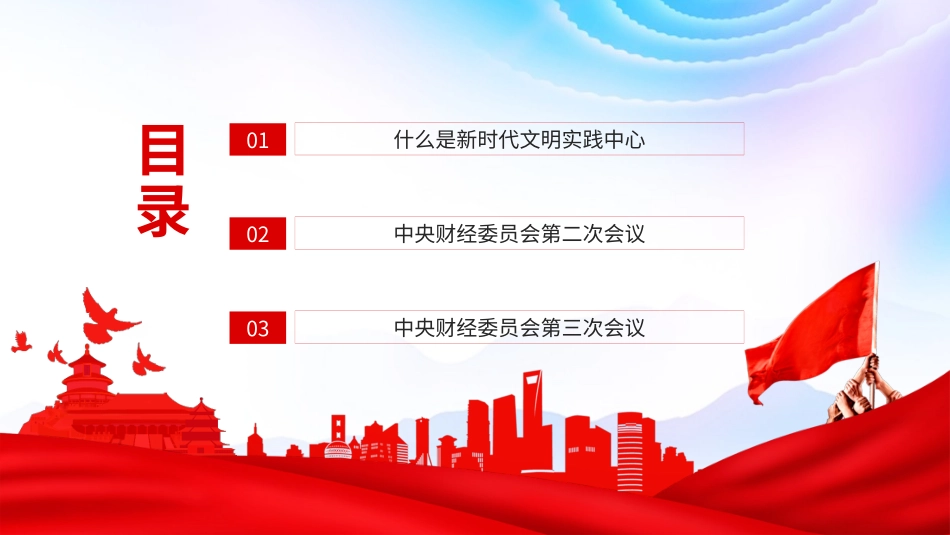 目录

01 什么是新时代文明实践中心

02 中央财经委员会第二次会议

03 中央财经委员会第三次会议